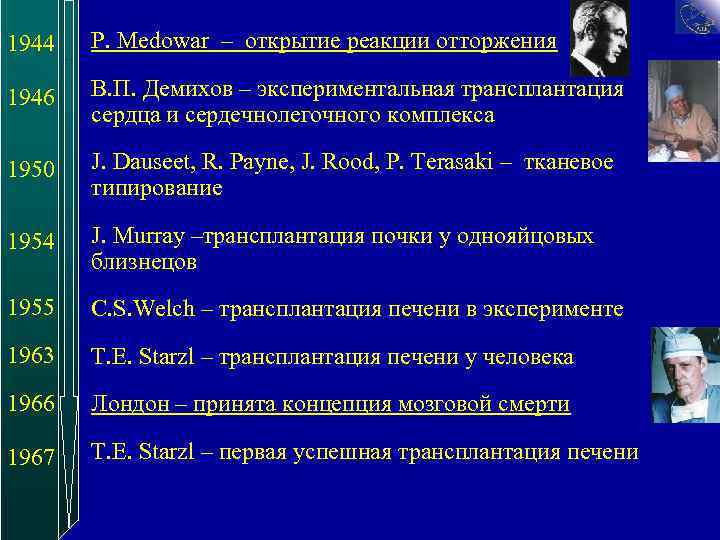 1944 P. Medowar – открытие реакции отторжения

1946 В.П. Демихов – экспериментальная трансплантация сердца и сердечнолегочного комплекса

1950 J. Dauseet, R. Payne, J. Rood, P. Terasaki – тканевое типирование

1954 J. Murray –трансплантация почки у однояйцовых близнецов

1955 C.S.Welch – трансплантация печени в эксперименте

1963 T.E. Starzl – трансплантация печени у человека

1966 Лондон – принята концепция мозговой смерти

1967 T.E. Starzl – первая успешная трансплантация печени